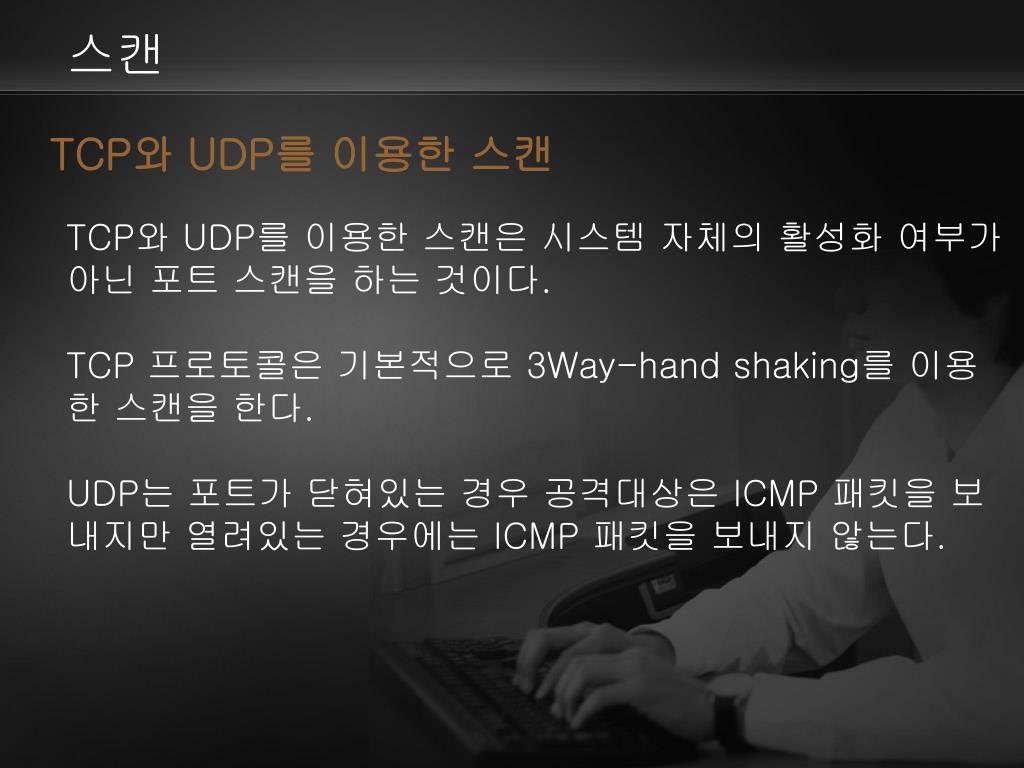 스캔

TCP와 UDP를 이용한 스캔

TCP와 UDP를 이용한 스캔은 시스템 자체의 활성화 여부가 아닌 포트 스캔을 하는 것이다.

TCP 프로토콜은 기본적으로 3Way-hand shaking를 이용한 스캔을 한다.

UDP는 포트가 닫혀있는 경우 공격대상은 ICMP 패킷을 보내지만 열려있는 경우에는 ICMP 패킷을 보내지 않는다.